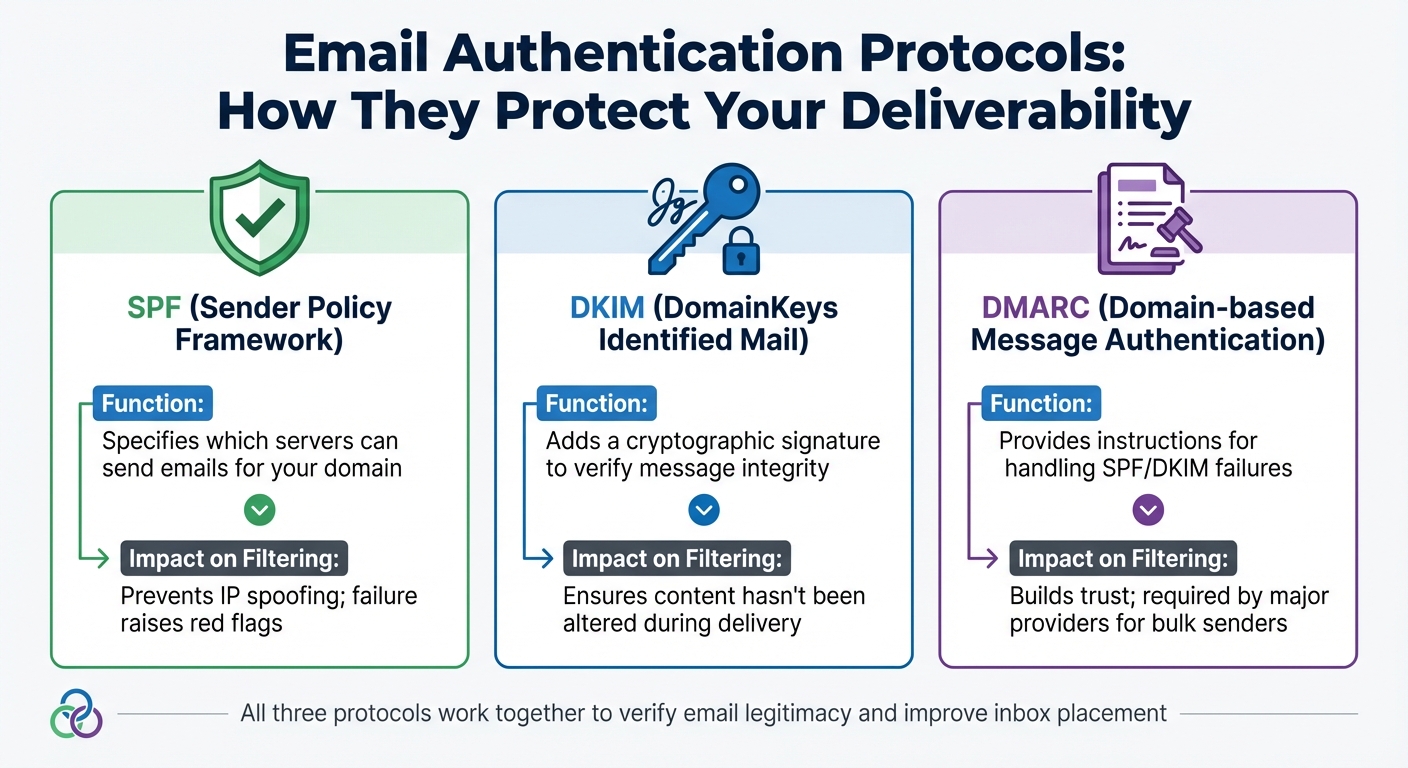 Email Authentication Protocols: How They Protect Your Deliverability

SPF (Sender Policy Framework)

Function:
Specifies which servers can send emails for your domain

Impact on Filtering:
Prevents IP spoofing; failure raises red flags

DKIM (DomainKeys Identified Mail)

Function:
Adds a cryptographic signature to verify message integrity

Impact on Filtering:
Ensures content hasn't been altered during delivery

DMARC (Domain-based Message Authentication)

Function:
Provides instructions for handling SPF/DKIM failures

Impact on Filtering:
Builds trust; required by major providers for bulk senders

All three protocols work together to verify email legitimacy and improve inbox placement